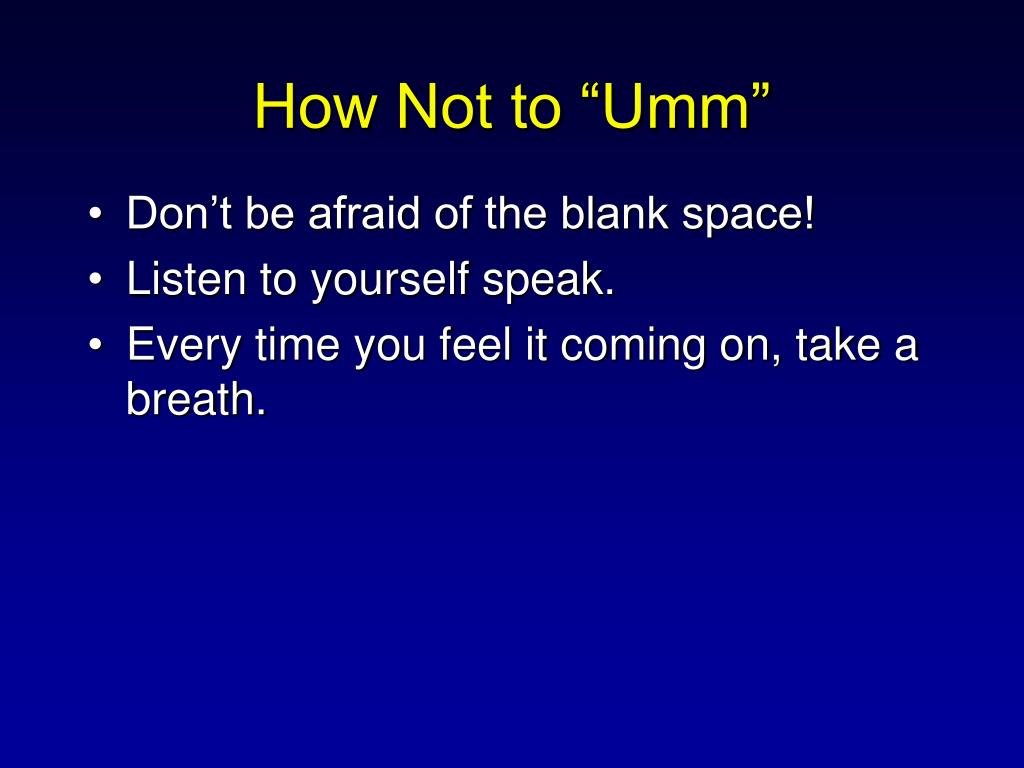 How Not to “Umm”

• Don’t be afraid of the blank space!
• Listen to yourself speak.
• Every time you feel it coming on, take a breath.